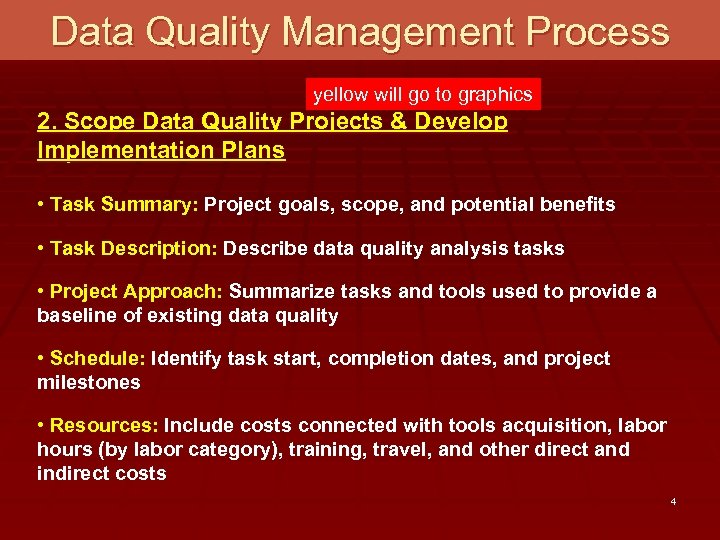 Data Quality Management Process

yellow will go to graphics

2. Scope Data Quality Projects & Develop Implementation Plans

• Task Summary: Project goals, scope, and potential benefits

• Task Description: Describe data quality analysis tasks

• Project Approach: Summarize tasks and tools used to provide a baseline of existing data quality

• Schedule: Identify task start, completion dates, and project milestones

• Resources: Include costs connected with tools acquisition, labor hours (by labor category), training, travel, and other direct and indirect costs

4